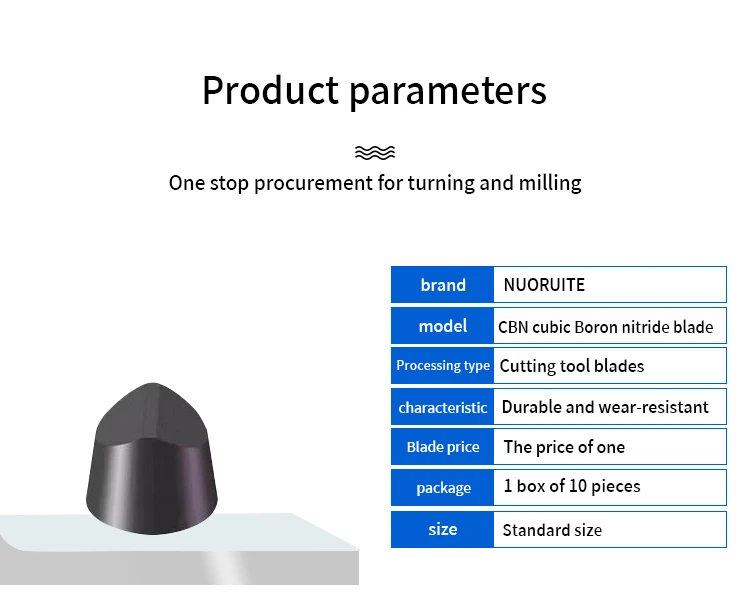 Product parameters

One stop procurement for turning and milling

| brand | NUORUITE |
|---|---|
| model | CBN cubic Boron nitride blade |
| Processing type | Cutting tool blades |
| characteristic | Durable and wear-resistant |
| Blade price | The price of one |
| package | 1 box of 10 pieces |
| size | Standard size |